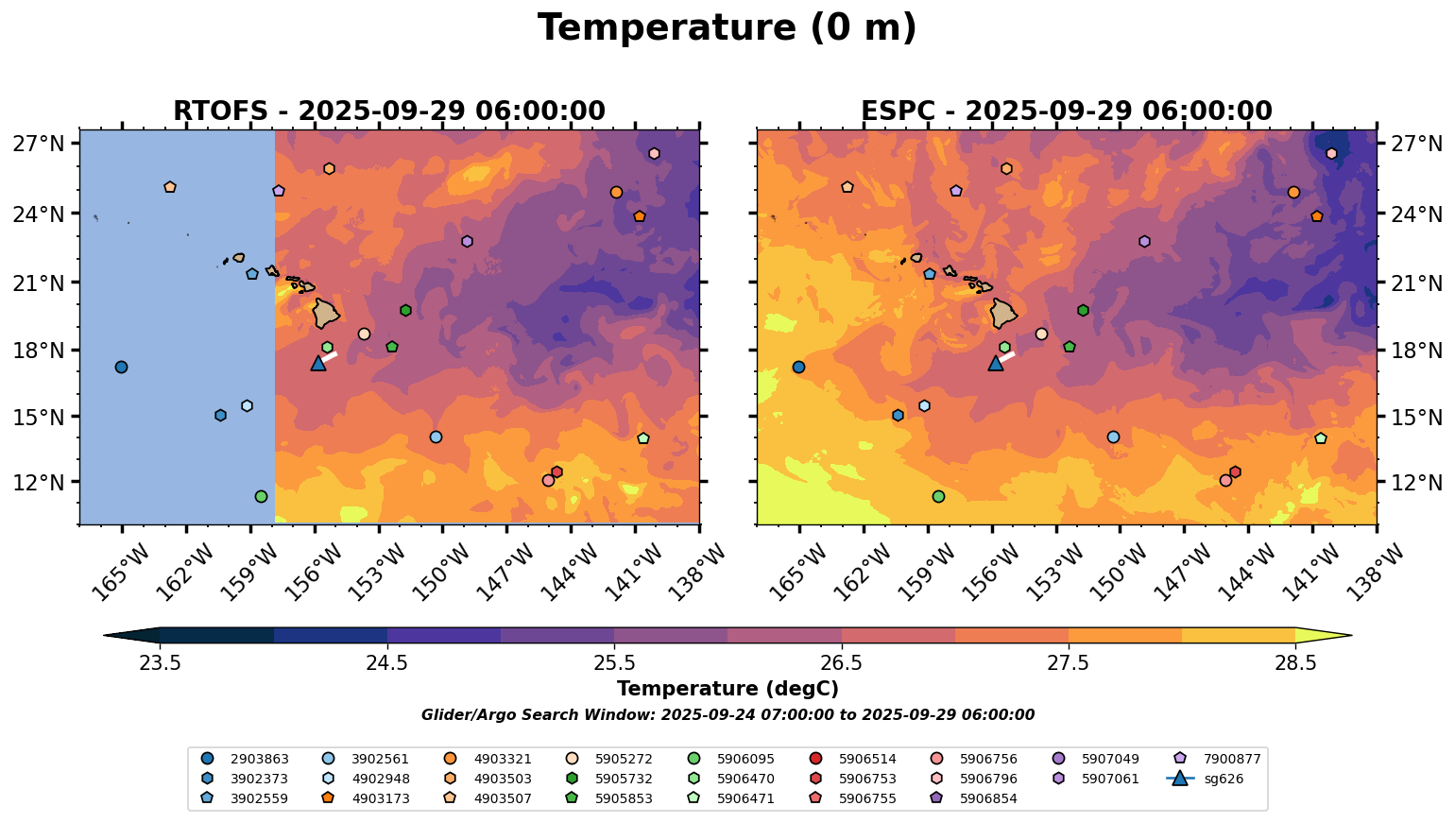 Temperature (0 m)

RTOFS - 2025-09-29 06:00:00

27°N
24°N
21°N
18°N
15°N
12°N

165°W 162°W 159°W 156°W 153°W 150°W 147°W 144°W 141°W 138°W

ESPC - 2025-09-29 06:00:00

27°N
24°N
21°N
18°N
15°N
12°N

165°W 162°W 159°W 156°W 153°W 150°W 147°W 144°W 141°W 138°W

23.5 24.5 25.5 26.5 27.5 28.5

Temperature (degC)

Glider/Argo Search Window: 2025-09-24 07:00:00 to 2025-09-29 06:00:00

2903863
3902373
3902559
3902561
4902948
4903173
4903321
4903503
4903507
5905272
5905732
5905853
5906095
5906470
5906471
5906514
5906753
5906755
5906756
5906796
5906854
5907049
5907061
7900877
sg626